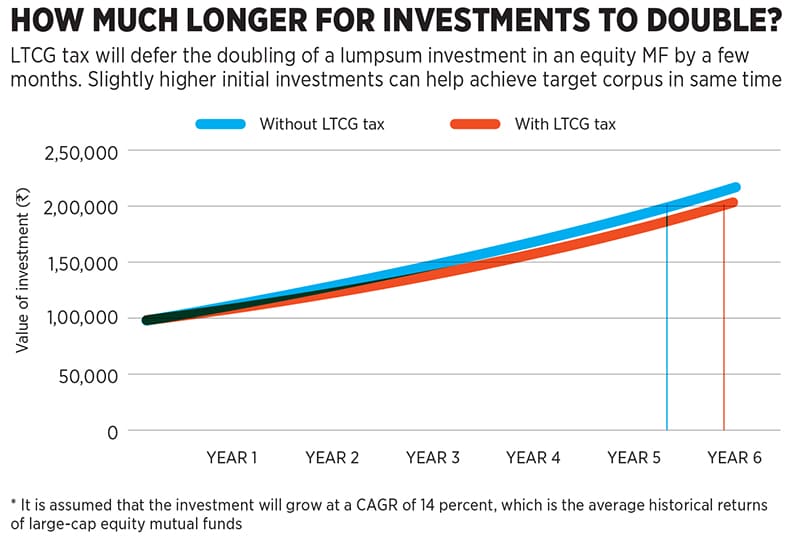 HOW MUCH LONGER FOR INVESTMENTS TO DOUBLE?

LTCG tax will defer the doubling of a lumpsum investment in an equity MF by a few months. Slightly higher initial investments can help achieve target corpus in same time

Without LTCG tax
With LTCG tax

Value of investment (₹)

2,50,000
2,00,000
1,50,000
1,00,000
50,000
0

YEAR 1
YEAR 2
YEAR 3
YEAR 4
YEAR 5
YEAR 6

* It is assumed that the investment will grow at a CAGR of 14 percent, which is the average historical returns of large-cap equity mutual funds